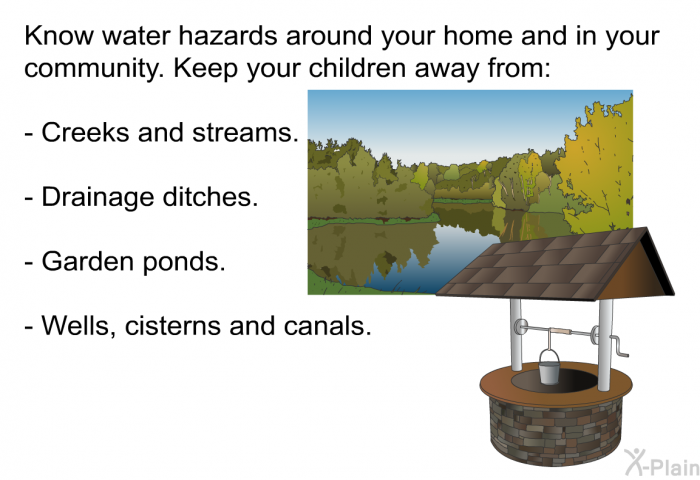 Know water hazards around your home and in your community. Keep your children away from:

- Creeks and streams.

- Drainage ditches.

- Garden ponds.

- Wells, cisterns and canals.

X-Plain